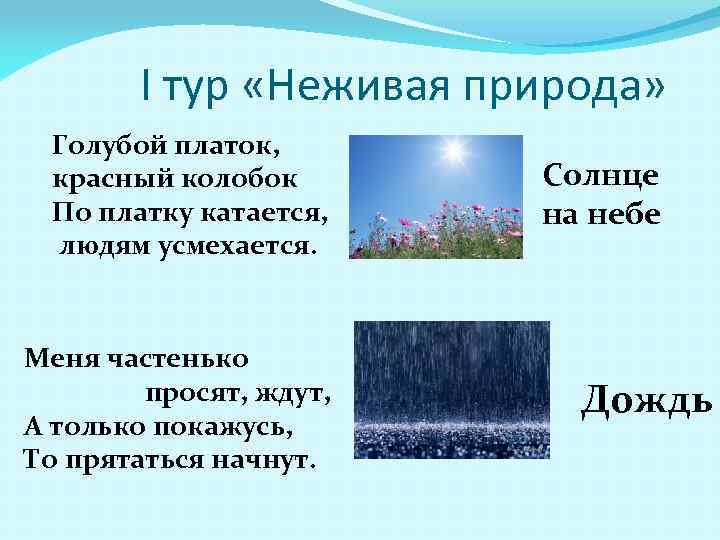 I тур «Неживая природа»

Голубой платок,
красный колобок
По платку катается,
людям усмехается.

Солнце на небе

Меня частенько
просят, ждут,
А только покажусь,
То прятаться начнут.

Дождь